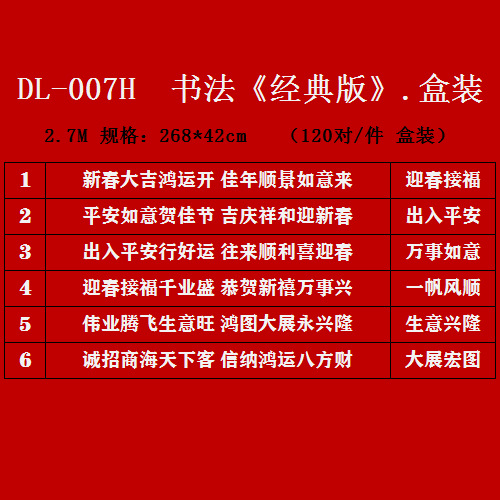 DL-007H 书法《经典版》.盒装

2.7M 规格：268*42cm （120对/件 盒装）

| 1 | 新春大吉鸿运开 佳年顺景如意来 | 迎春接福 |
|---|---|---|
| 2 | 平安如意贺佳节 吉庆祥和迎新春 | 出入平安 |
| 3 | 出入平安行好运 往来顺利喜迎春 | 万事如意 |
| 4 | 迎春接福千业盛 恭贺新禧万事兴 | 一帆风顺 |
| 5 | 伟业腾飞生意旺 鸿图大展永兴隆 | 生意兴隆 |
| 6 | 诚招商海天下客 信纳鸿运八方财 | 大展宏图 |